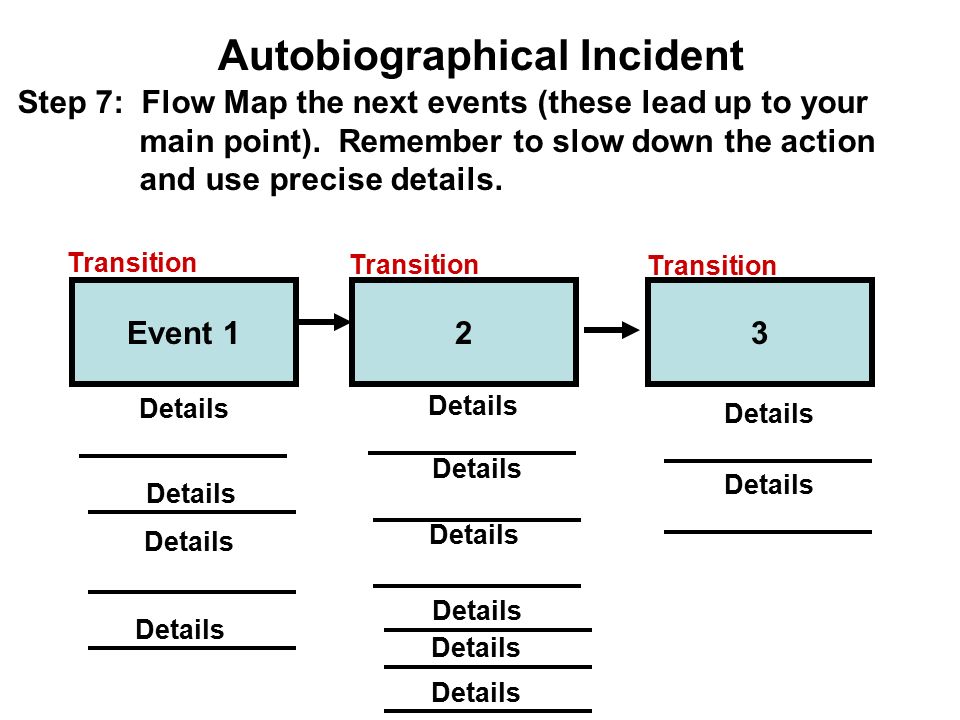 Autobiographical Incident

Step 7: Flow Map the next events (these lead up to your main point). Remember to slow down the action and use precise details.

Transition

Event 1

Details

Details

Details

Details

Transition

2

Details

Details

Details

Details

Details

Details

Transition

3

Details

Details